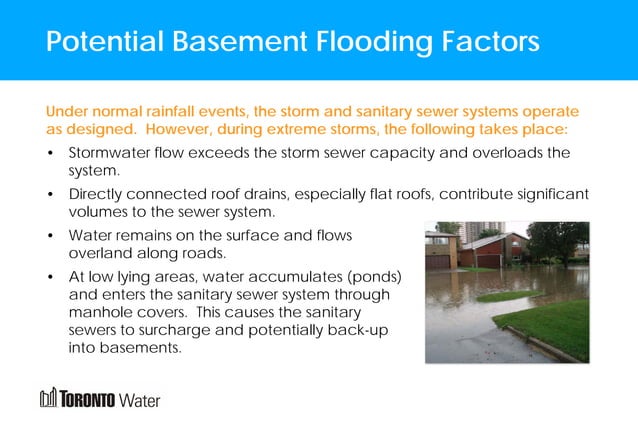 Potential Basement Flooding Factors

Under normal rainfall events, the storm and sanitary sewer systems operate as designed. However, during extreme storms, the following takes place:

• Stormwater flow exceeds the storm sewer capacity and overloads the system.

• Directly connected roof drains, especially flat roofs, contribute significant volumes to the sewer system.

• Water remains on the surface and flows overland along roads.

• At low lying areas, water accumulates (ponds) and enters the sanitary sewer system through manhole covers. This causes the sanitary sewers to surcharge and potentially back-up into basements.

TORONTO Water